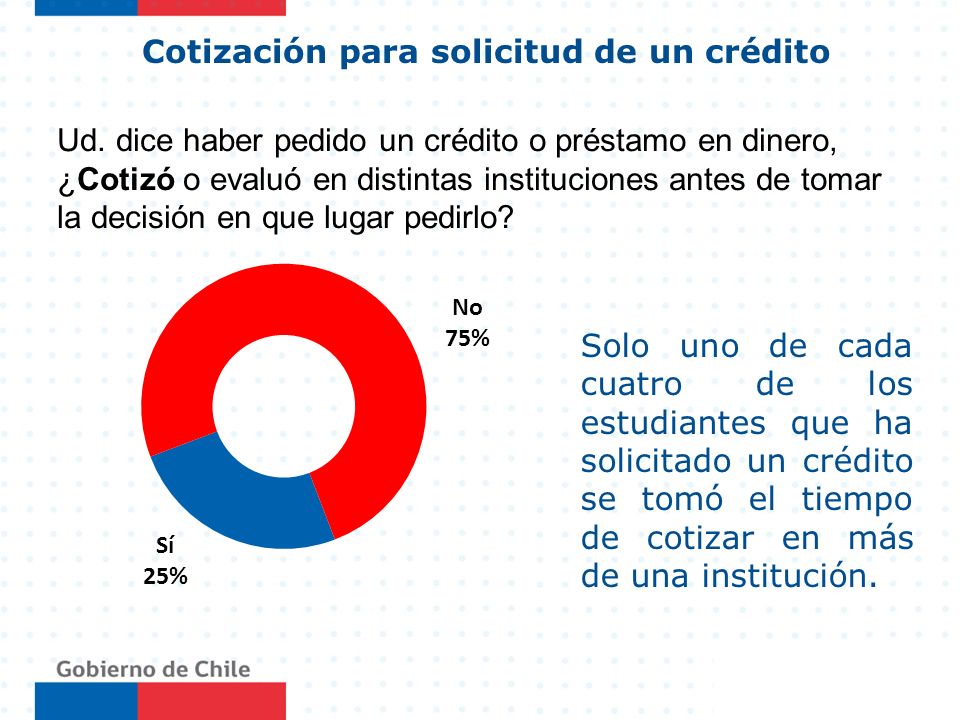 Cotización para solicitud de un crédito

Ud. dice haber pedido un crédito o préstamo en dinero, ¿Cotizó o evaluó en distintas instituciones antes de tomar la decisión en que lugar pedirlo?

No
75%

Sí
25%

Solo uno de cada cuatro de los estudiantes que ha solicitado un crédito se tomó el tiempo de cotizar en más de una institución.

Gobierno de Chile